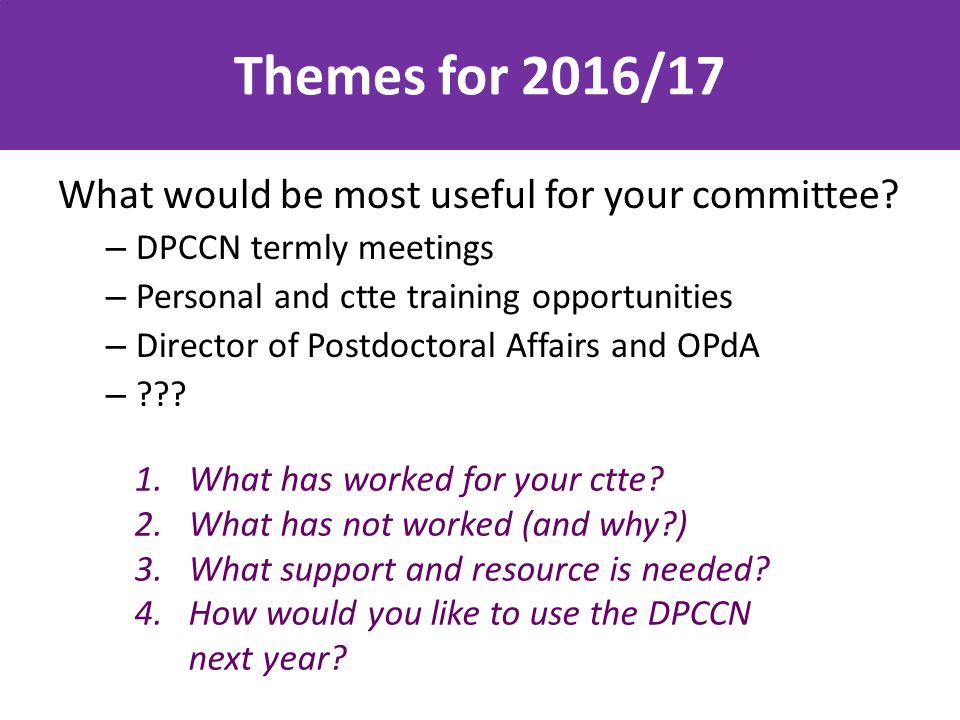 Themes for 2016/17

What would be most useful for your committee?

– DPCCN termly meetings
– Personal and ctte training opportunities
– Director of Postdoctoral Affairs and OPdA
– ???

1. What has worked for your ctte?
2. What has not worked (and why?)
3. What support and resource is needed?
4. How would you like to use the DPCCN next year?